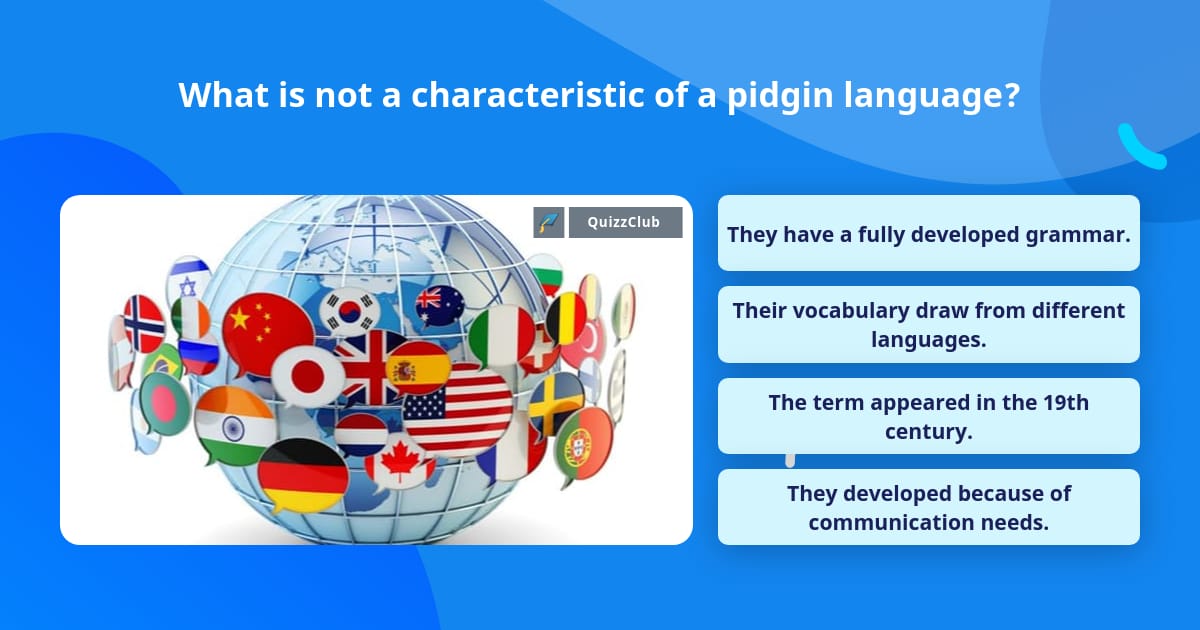 What is not a characteristic of a pidgin language?

QuizzClub

They have a fully developed grammar.

Their vocabulary draw from different languages.

The term appeared in the 19th century.

They developed because of communication needs.